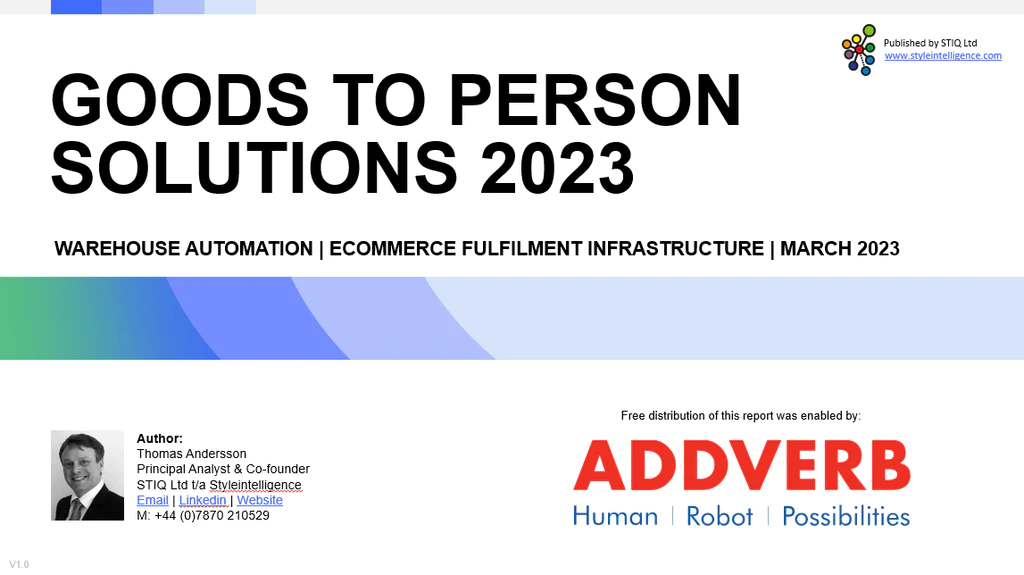 Published by STIQ Ltd
www.styleintelligence.com

GOODS TO PERSON SOLUTIONS 2023

WAREHOUSE AUTOMATION | ECOMMERCE FULFILMENT INFRASTRUCTURE | MARCH 2023

Author:
Thomas Andersson
Principal Analyst & Co-founder
STIQ Ltd t/a Styleintelligence
Email | Linkedin | Website
M: +44 (0)7870 210529

Free distribution of this report was enabled by:

ADDVERB
Human | Robot | Possibilities

V1.0